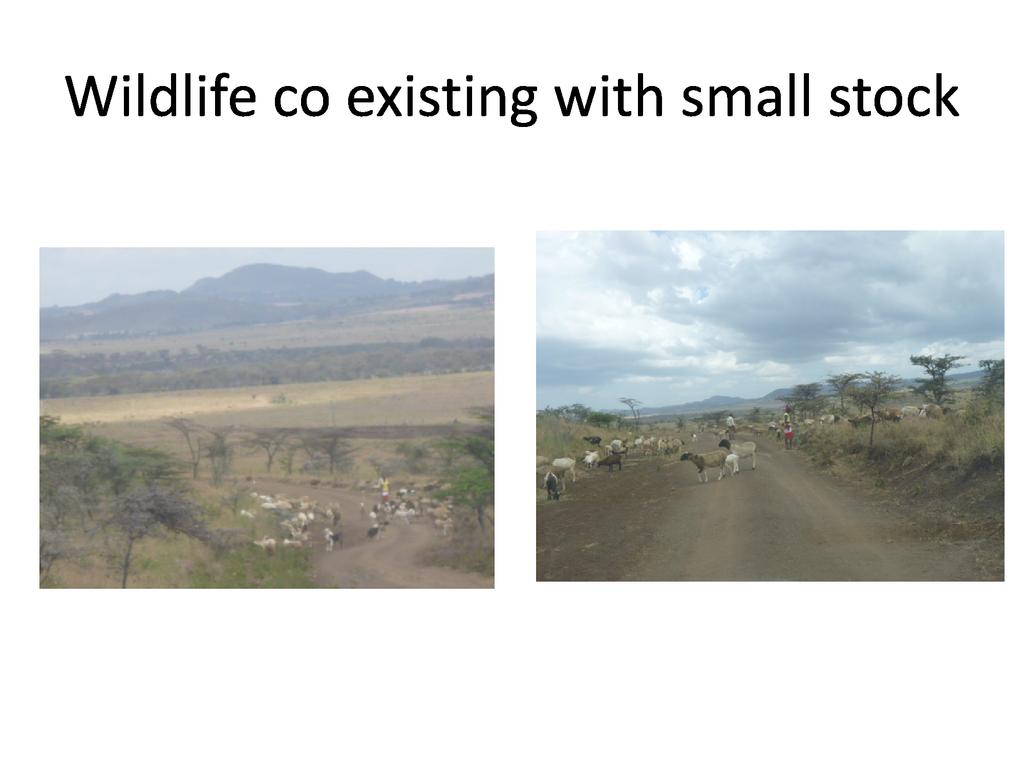 Wildlife co existing with small stock